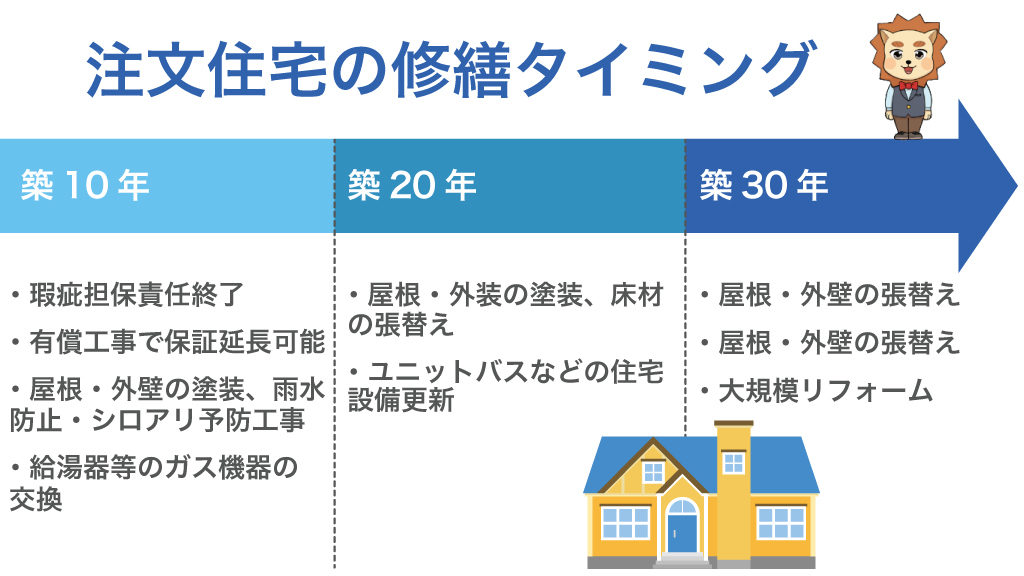 注文住宅の修繕タイミング

築 10 年

・瑕疵担保責任終了

・有償工事で保証延長可能

・屋根・外壁の塗装、雨水防止・シロアリ予防工事

・給湯器等のガス機器の交換

築 20 年

・屋根・外装の塗装、床材の張替え

・ユニットバスなどの住宅設備更新

築 30 年

・屋根・外壁の張替え

・屋根・外壁の張替え

・大規模リフォーム